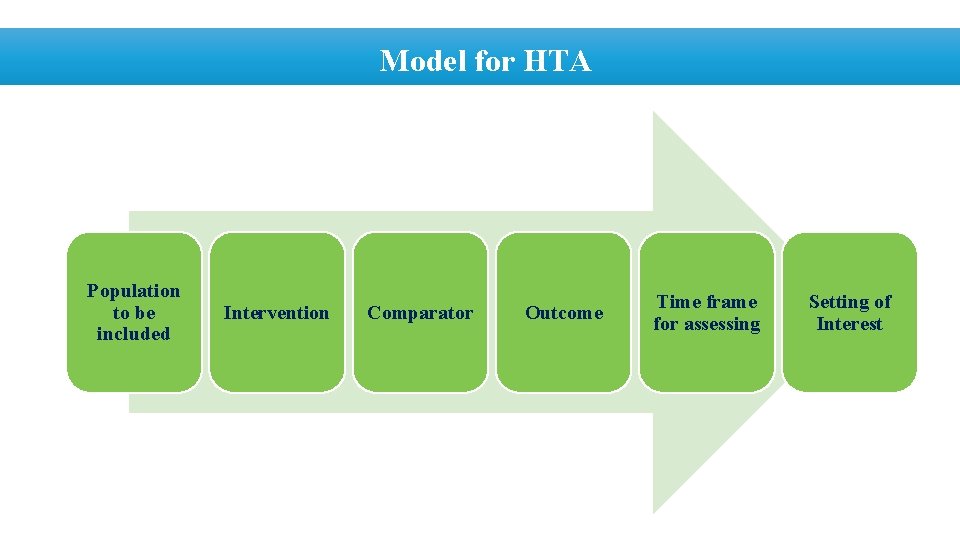 Model for HTA

Population to be included

Intervention

Comparator

Outcome

Time frame for assessing

Setting of Interest